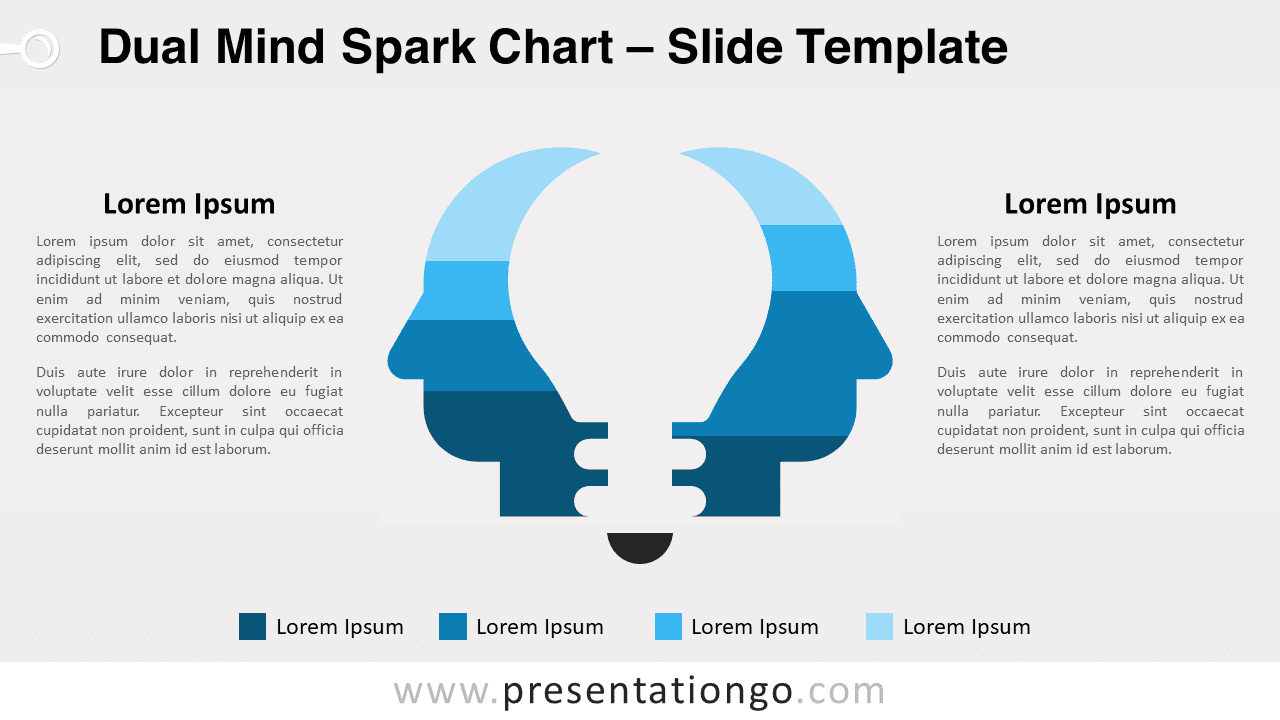 Dual Mind Spark Chart – Slide Template

Lorem Ipsum

Lorem ipsum dolor sit amet, consectetur adipiscing elit, sed do eiusmod tempor incididunt ut labore et dolore magna aliqua. Ut enim ad minim veniam, quis nostrud exercitation ullamco laboris nisi ut aliquip ex ea commodo consequat.

Duis aute irure dolor in reprehenderit in voluptate velit esse cillum dolore eu fugiat nulla pariatur. Excepteur sint occaecat cupidatat non proident, sunt in culpa qui officia deserunt mollit anim id est laborum.

Lorem Ipsum

Lorem ipsum dolor sit amet, consectetur adipiscing elit, sed do eiusmod tempor incididunt ut labore et dolore magna aliqua. Ut enim ad minim veniam, quis nostrud exercitation ullamco laboris nisi ut aliquip ex ea commodo consequat.

Duis aute irure dolor in reprehenderit in voluptate velit esse cillum dolore eu fugiat nulla pariatur. Excepteur sint occaecat cupidatat non proident, sunt in culpa qui officia deserunt mollit anim id est laborum.

Lorem Ipsum Lorem Ipsum Lorem Ipsum Lorem Ipsum

www.presentationgo.com